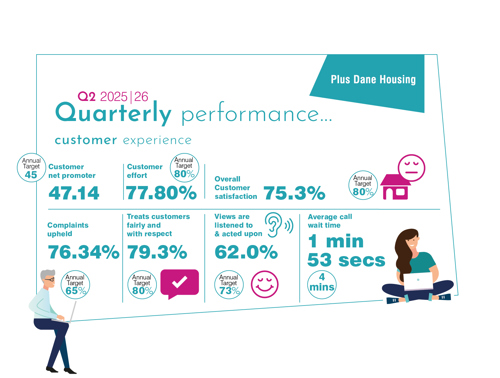 Plus Dane Housing

Q2 2025|26

Quarterly performance...

customer experience

Annual Target 45

Customer net promoter

47.14

Customer effort

Annual Target 80%

77.80%

Overall Customer satisfaction

75.3%

Annual Target 80%

Complaints upheld

76.34%

Annual Target 65%

Treats customers fairly and with respect

79.3%

Annual Target 80%

Views are listened to & acted upon

62.0%

Annual Target 73%

Average call wait time

1 min 53 secs

4 mins